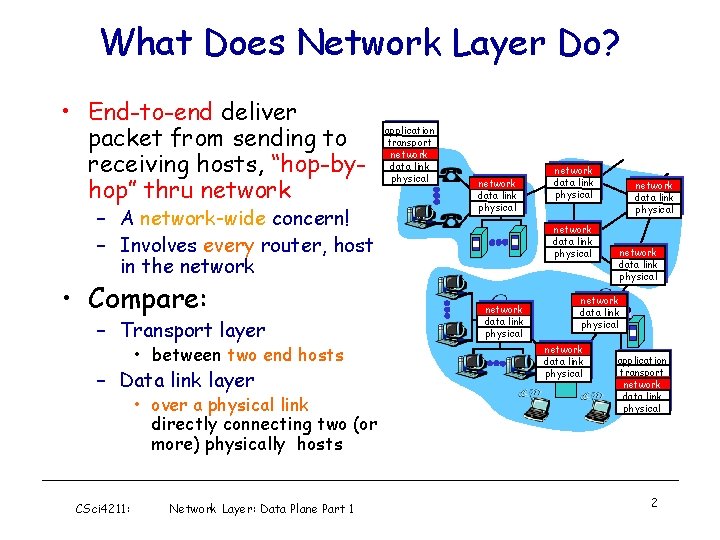 What Does Network Layer Do?

• End-to-end deliver packet from sending to receiving hosts, "hop-by-hop" thru network
 – A network-wide concern!
 – Involves every router, host in the network

• Compare:
 – Transport layer
  • between two end hosts
 – Data link layer
  • over a physical link directly connecting two (or more) physically hosts

application
transport
network
data link
physical

network
data link
physical

network
data link
physical

network
data link
physical

network
data link
physical

network
data link
physical

network
data link
physical

network
data link
physical

network
data link
physical

application
transport
network
data link
physical

CSci4211: Network Layer: Data Plane Part 1

2